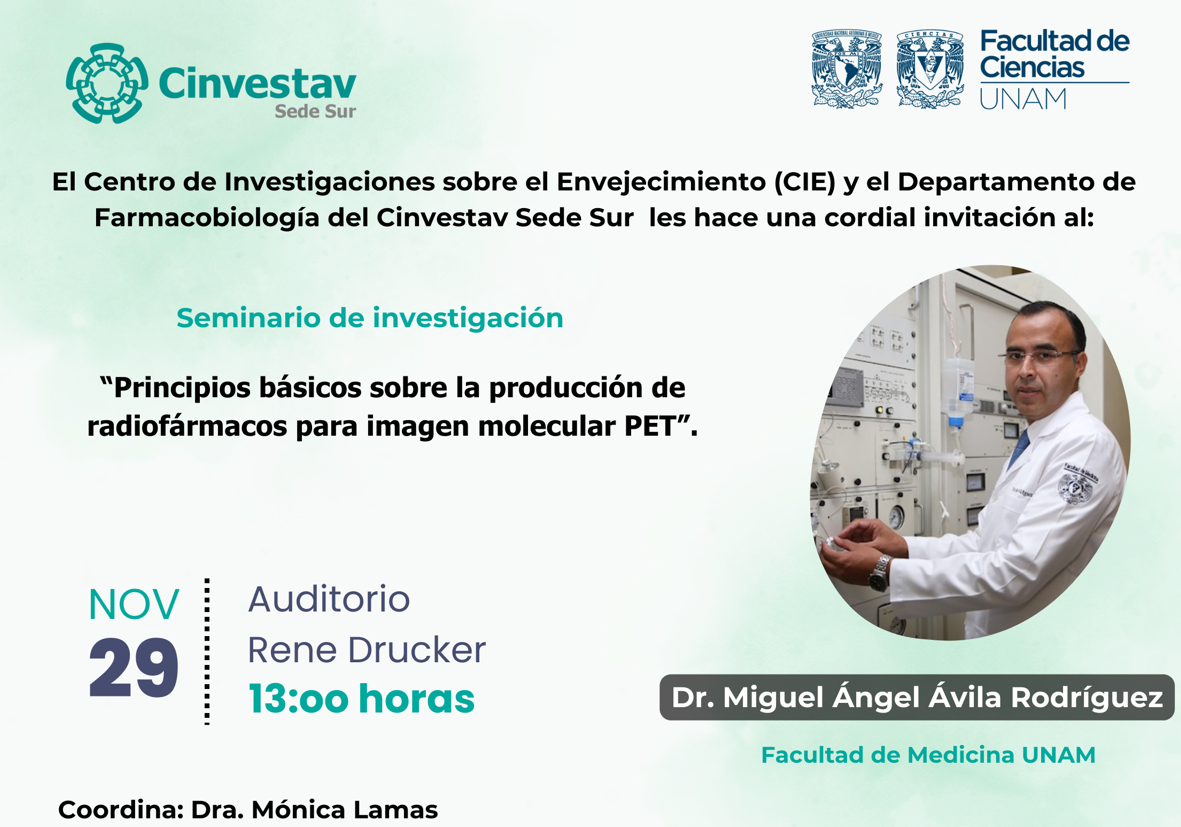 Cinvestav
Sede Sur

Facultad de Ciencias
UNAM

El Centro de Investigaciones sobre el Envejecimiento (CIE) y el Departamento de Farmacobiología del Cinvestav Sede Sur les hace una cordial invitación al:

Seminario de investigación

“Principios básicos sobre la producción de radiofármacos para imagen molecular PET”.

NOV
29

Auditorio
Rene Drucker
13:oo horas

Dr. Miguel Ángel Ávila Rodríguez

Facultad de Medicina UNAM

Coordina: Dra. Mónica Lamas